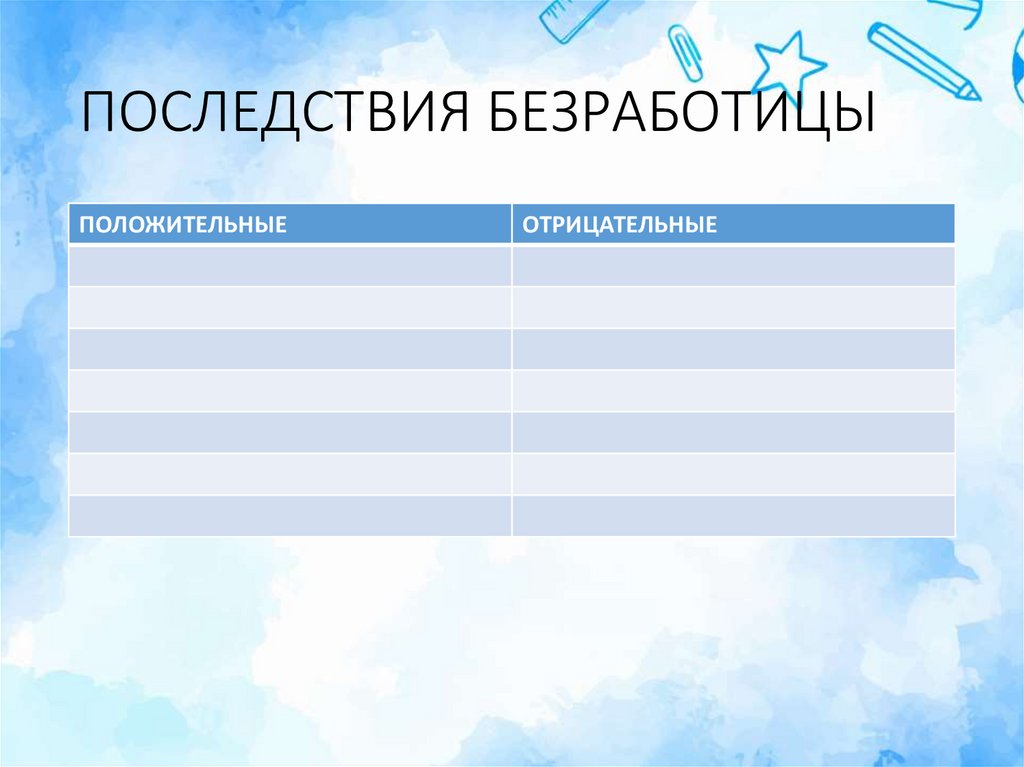 ПОСЛЕДСТВИЯ БЕЗРАБОТИЦЫ

| ПОЛОЖИТЕЛЬНЫЕ | ОТРИЦАТЕЛЬНЫЕ |
|---|---|
| | |
| | |
| | |
| | |
| | |
| | |
| | |